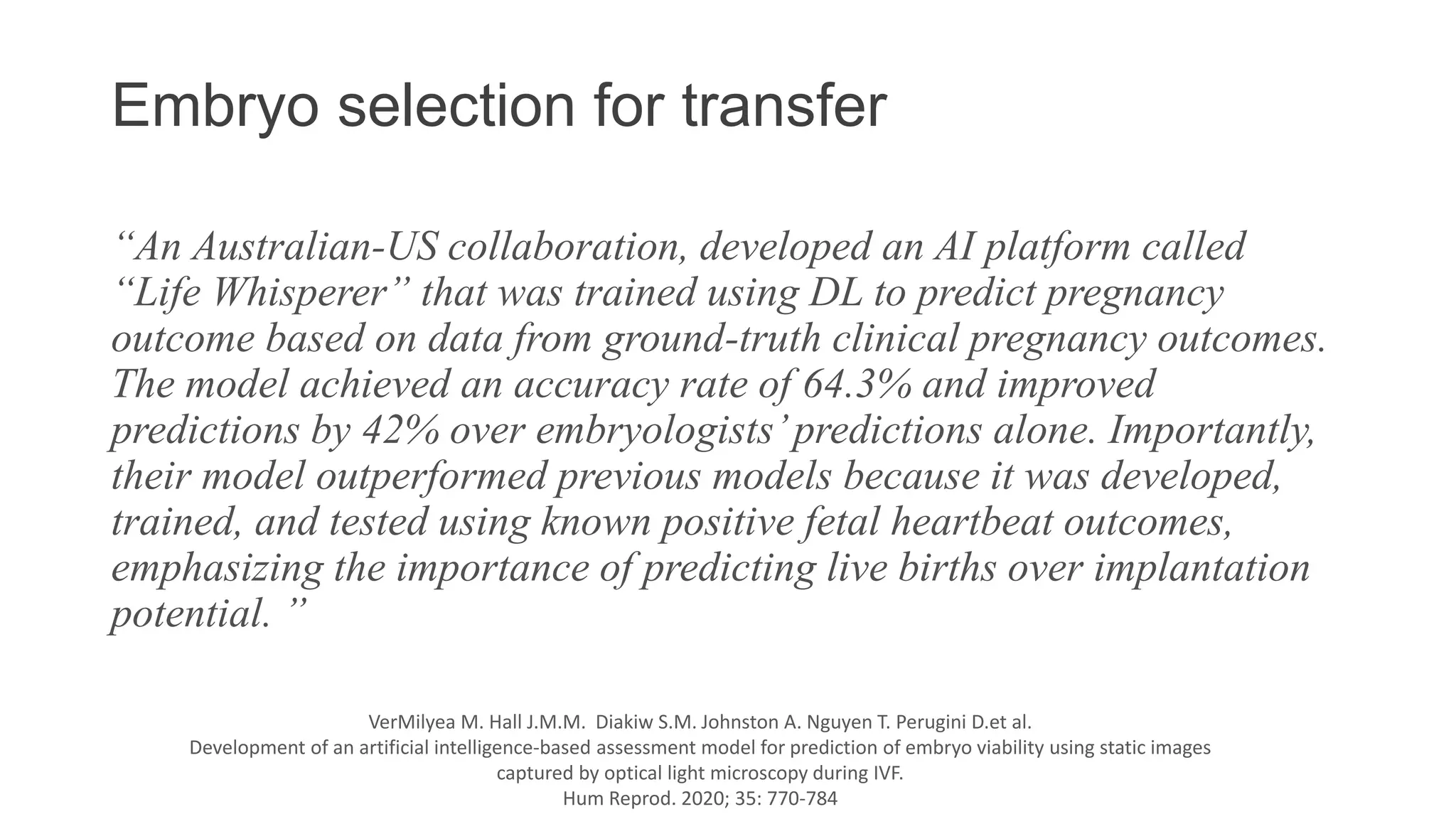 Embryo selection for transfer

“An Australian-US collaboration, developed an AI platform called “Life Whisperer” that was trained using DL to predict pregnancy outcome based on data from ground-truth clinical pregnancy outcomes. The model achieved an accuracy rate of 64.3% and improved predictions by 42% over embryologists’ predictions alone. Importantly, their model outperformed previous models because it was developed, trained, and tested using known positive fetal heartbeat outcomes, emphasizing the importance of predicting live births over implantation potential. ”

VerMilyea M. Hall J.M.M. Diakiw S.M. Johnston A. Nguyen T. Perugini D.et al.
Development of an artificial intelligence-based assessment model for prediction of embryo viability using static images captured by optical light microscopy during IVF.
Hum Reprod. 2020; 35: 770-784